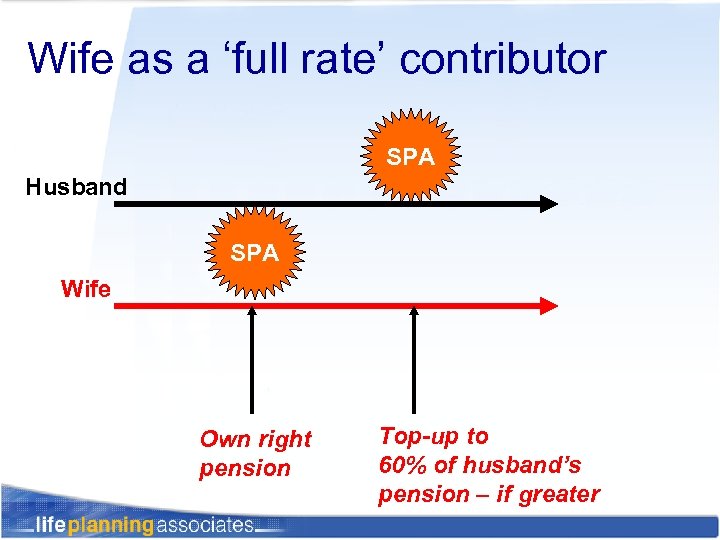 Wife as a ‘full rate’ contributor

SPA

Husband

SPA

Wife

Own right pension

Top-up to 60% of husband’s pension – if greater

lifeplanningassociates